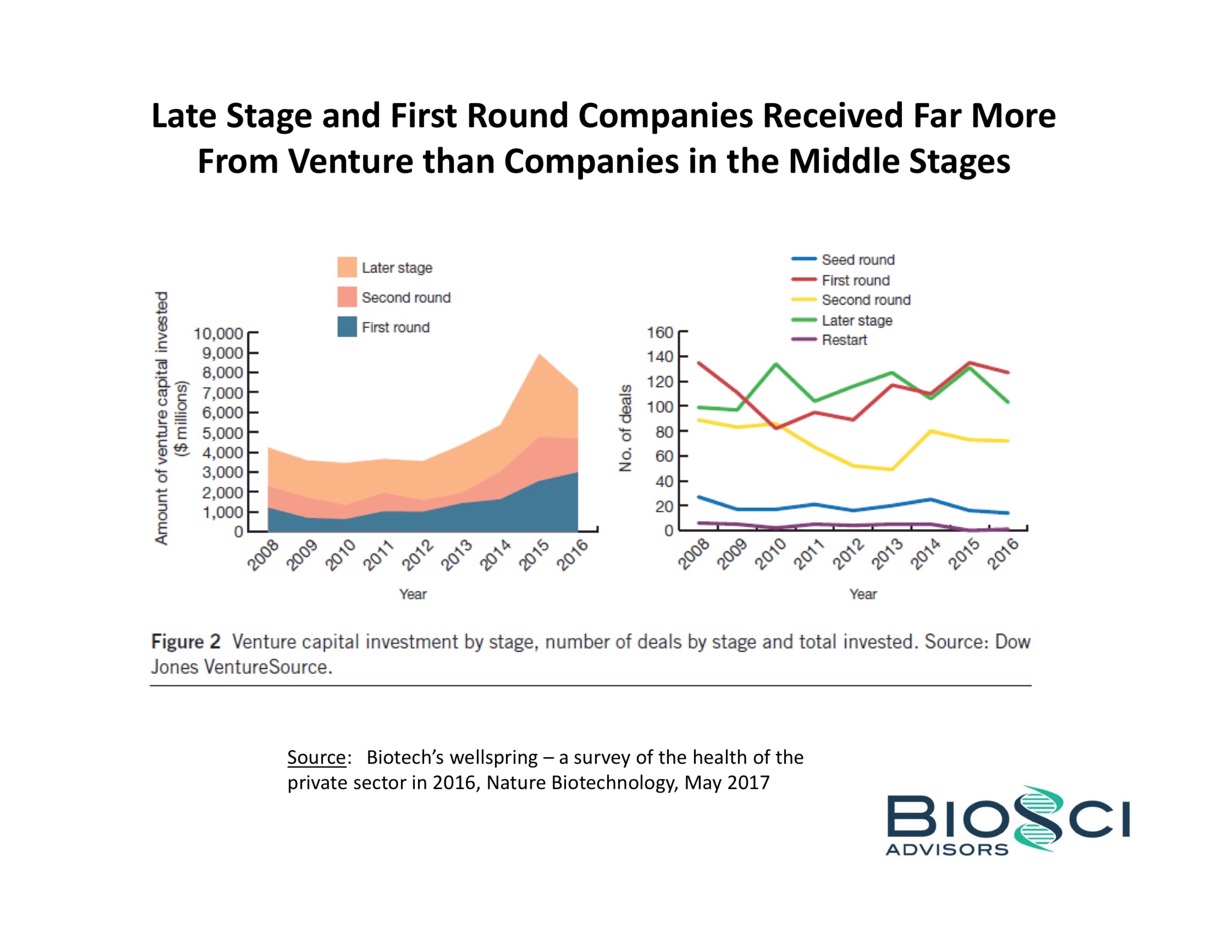 Late Stage and First Round Companies Received Far More From Venture than Companies in the Middle Stages

Later stage
Second round
First round

Amount of venture capital invested ($ millions)

10,000
9,000
8,000
7,000
6,000
5,000
4,000
3,000
2,000
1,000
0

2008 2009 2010 2011 2012 2013 2014 2015 2016

Year

Seed round
First round
Second round
Later stage
Restart

No. of deals

160
140
120
100
80
60
40
20
0

2008 2009 2010 2011 2012 2013 2014 2015 2016

Year

Figure 2 Venture capital investment by stage, number of deals by stage and total invested. Source: Dow Jones VentureSource.

Source: Biotech's wellspring – a survey of the health of the private sector in 2016, Nature Biotechnology, May 2017

BIOSCI
ADVISORS